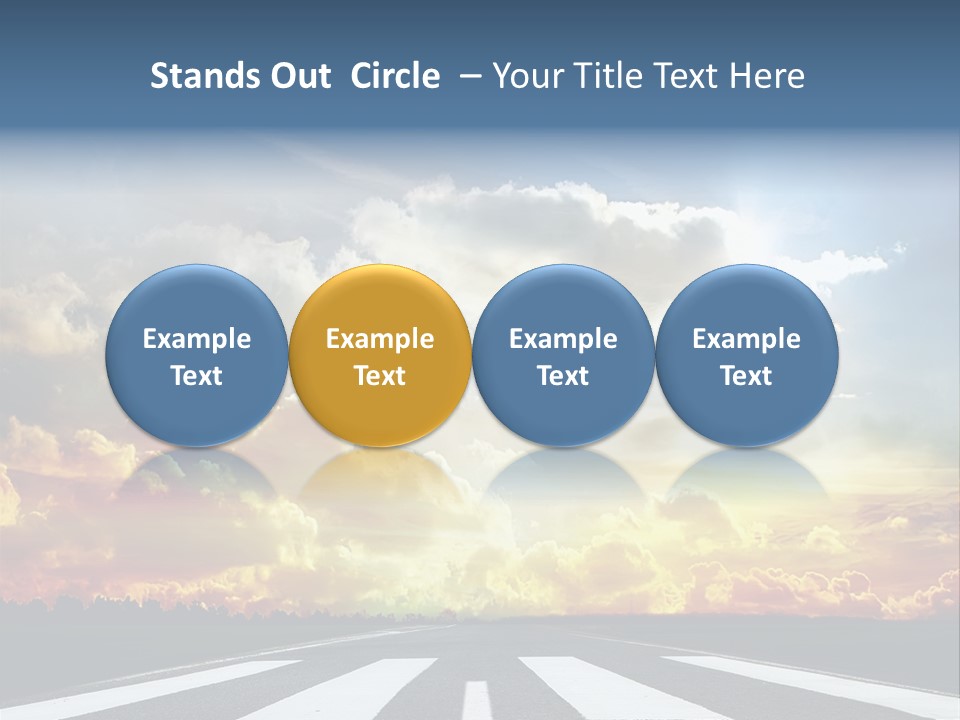 Stands Out Circle – Your Title Text Here

Example Text

Example Text

Example Text

Example Text